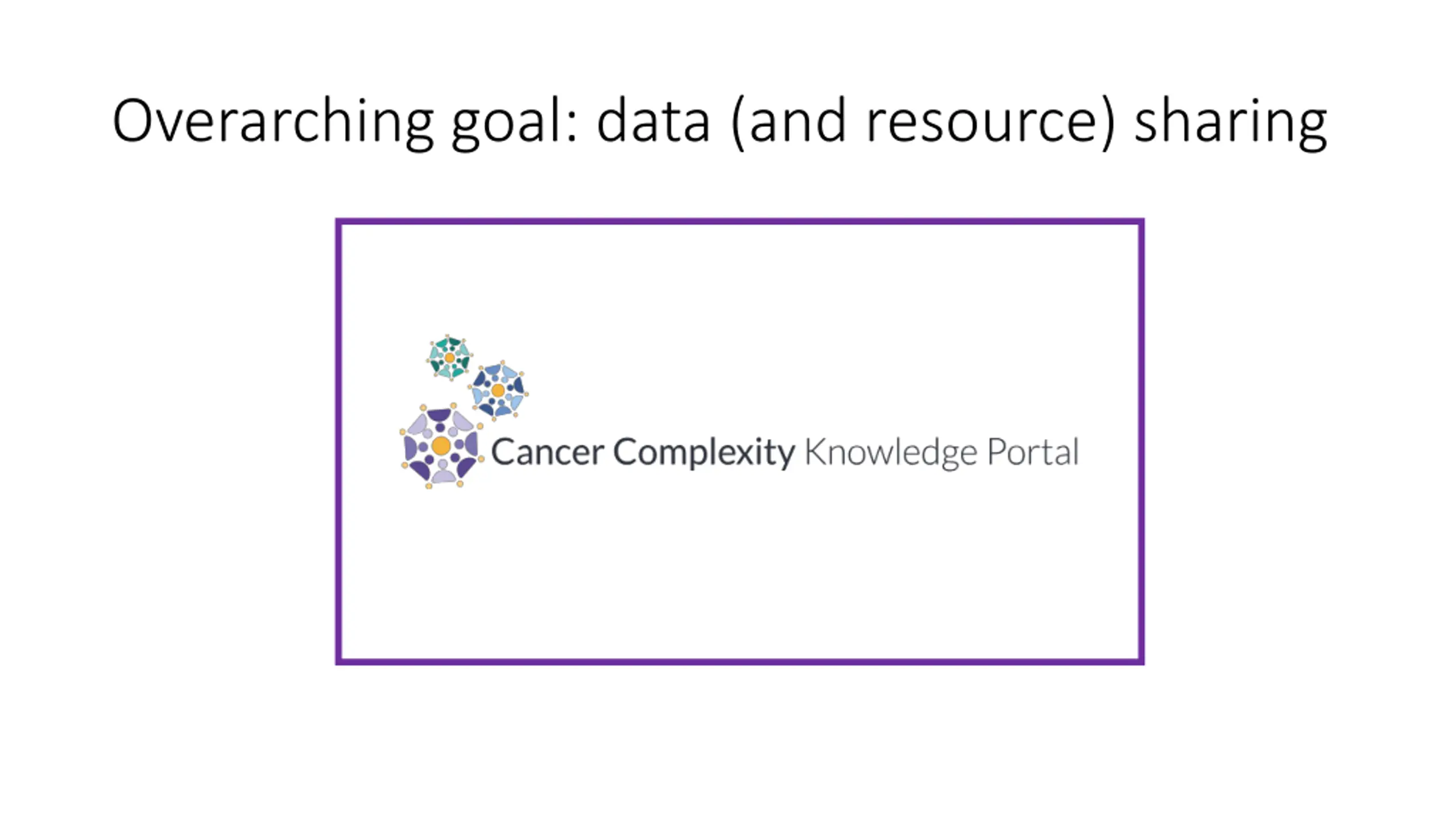 Overarching goal: data (and resource) sharing

Cancer Complexity Knowledge Portal